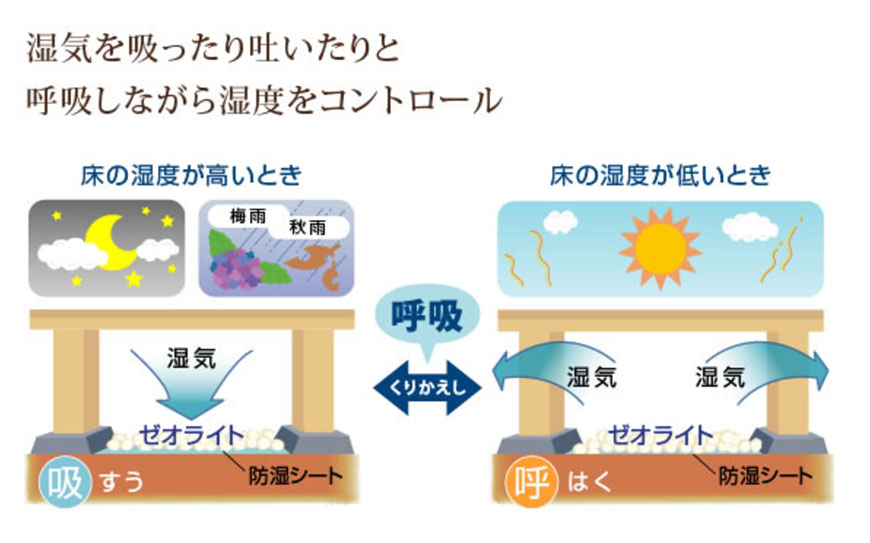 湿気を吸ったり吐いたりと
呼吸しながら湿度をコントロール

床の湿度が高いとき

梅雨
秋雨

湿気

ゼオライト
防湿シート
吸 すう

呼吸
くりかえし

床の湿度が低いとき

湿気
湿気

ゼオライト
防湿シート
呼 はく